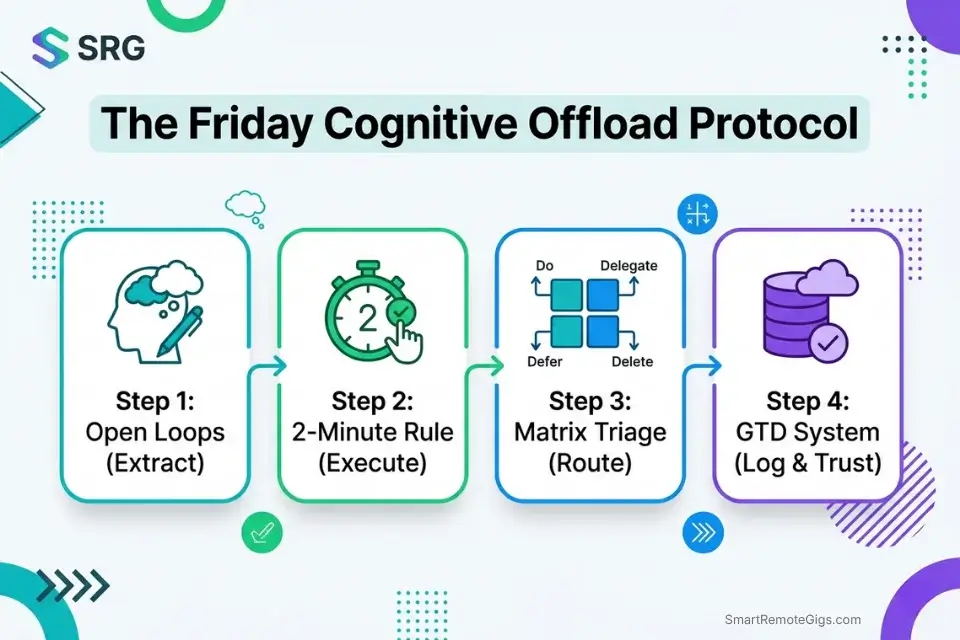 SRG

The Friday Cognitive Offload Protocol

Step 1:
Open Loops
(Extract)

2

Step 2:
2-Minute Rule
(Execute)

Do
Delegate
Defer
Delete

Step 3:
Matrix Triage
(Route)

Step 4:
GTD System
(Log & Trust)

SmartRemoteGigs.com